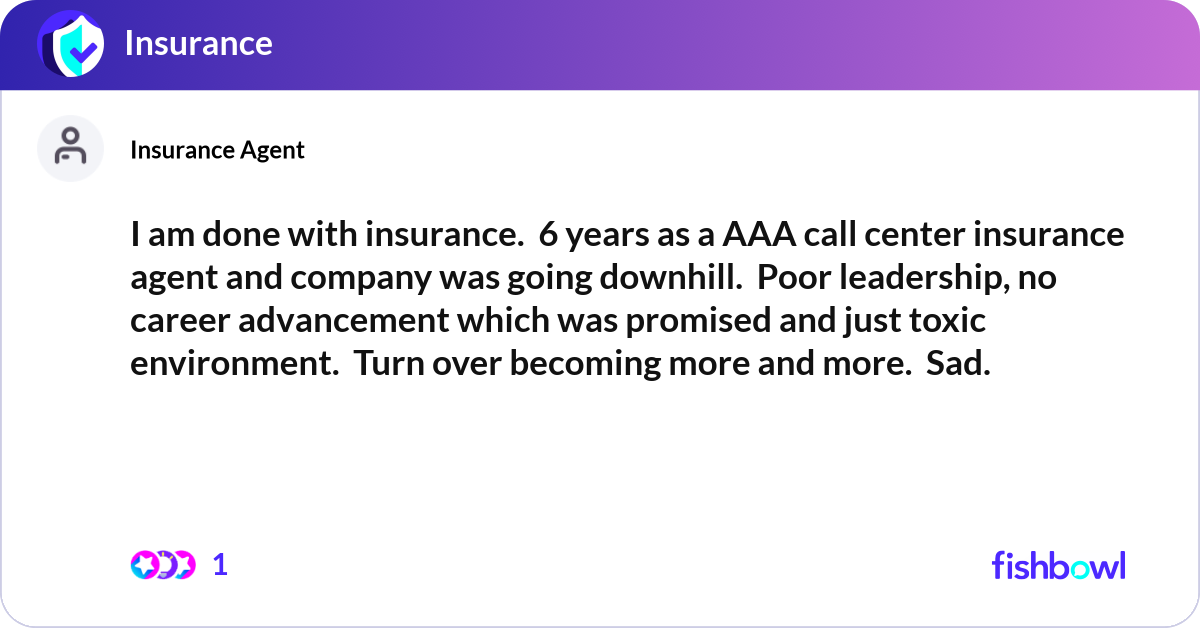 Insurance

Insurance Agent

I am done with insurance.  6 years as a AAA call center insurance agent and company was going downhill.  Poor leadership, no career advancement which was promised and just toxic environment.  Turn over becoming more and more.  Sad.

1

fishbowl